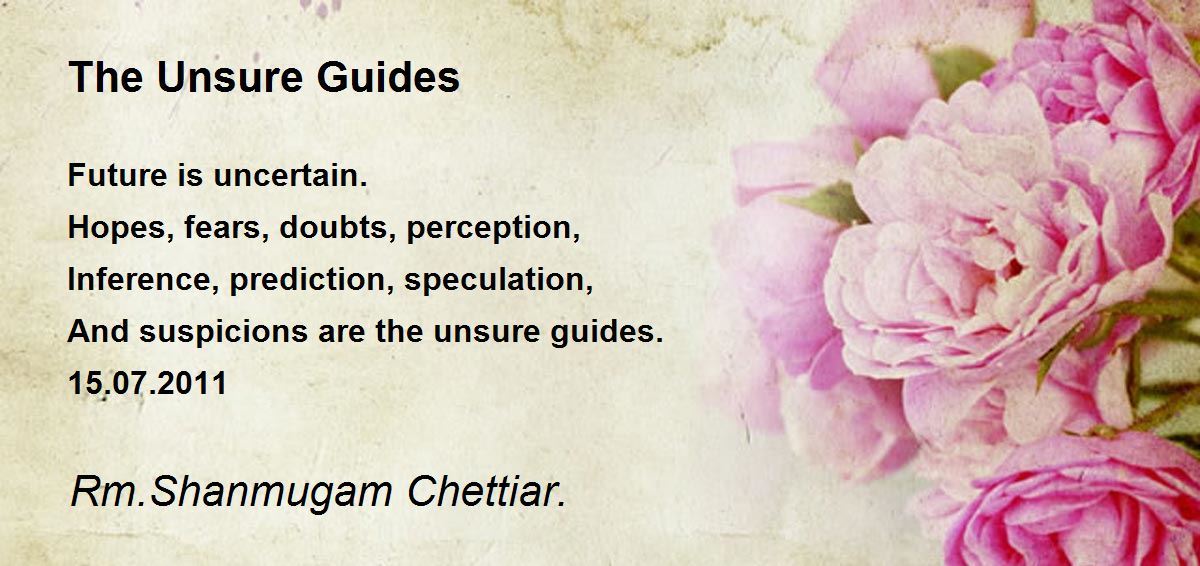 The Unsure Guides

Future is uncertain.
Hopes, fears, doubts, perception,
Inference, prediction, speculation,
And suspicions are the unsure guides.
15.07.2011

Rm.Shanmugam Chettiar.